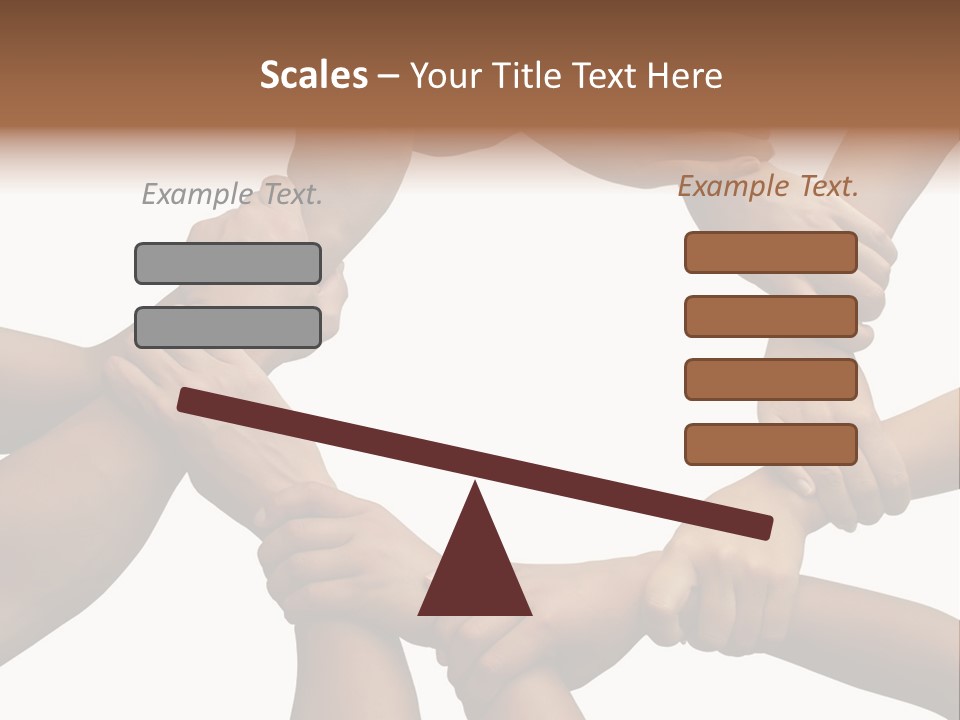 Scales – Your Title Text Here

Example Text.

Example Text.